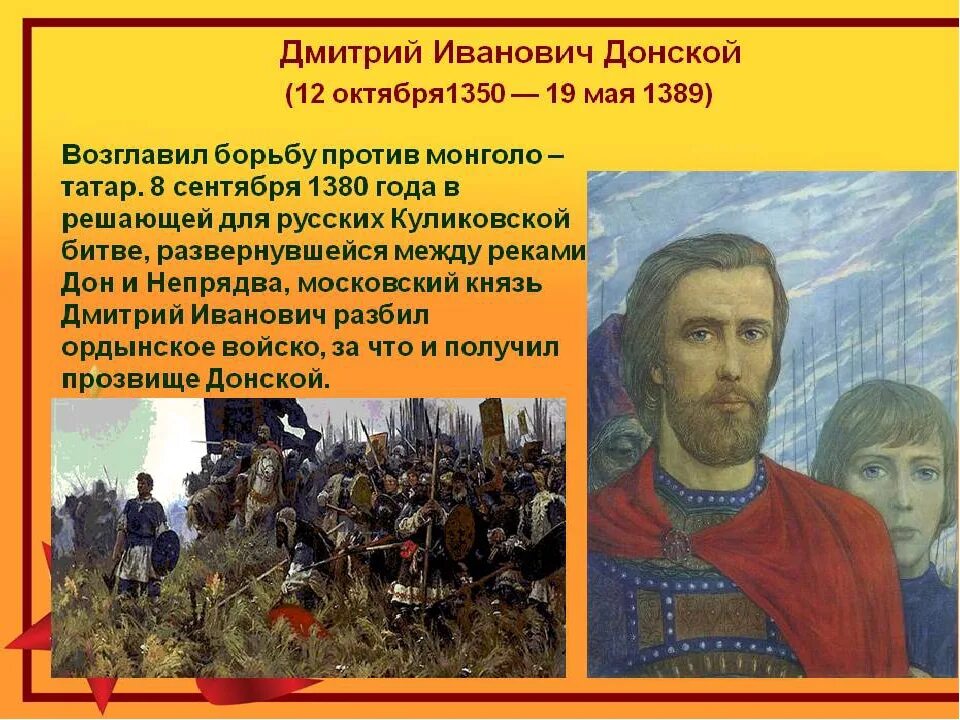 Дмитрий Иванович Донской
(12 октября1350 — 19 мая 1389)

Возглавил борьбу против монголо – татар. 8 сентября 1380 года в решающей для русских Куликовской битве, развернувшейся между реками Дон и Непрядва, московский князь Дмитрий Иванович разбил ордынское войско, за что и получил прозвище Донской.